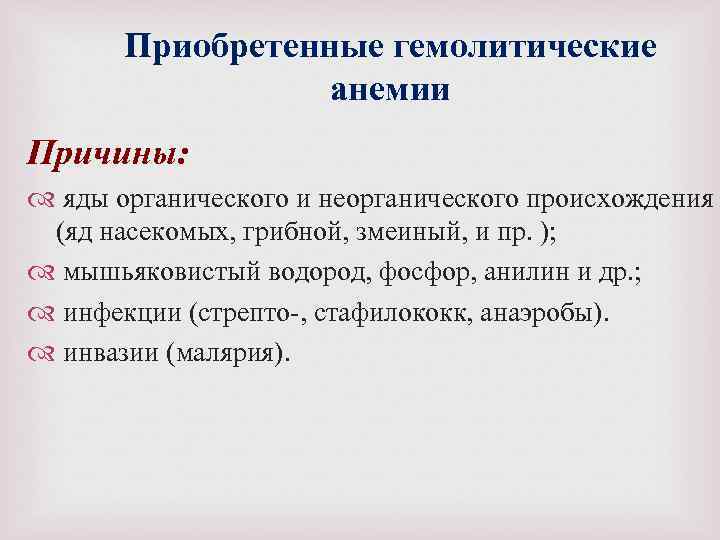 Приобретенные гемолитические анемии

Причины:

яды органического и неорганического происхождения (яд насекомых, грибной, змеиный, и пр. );

мышьяковистый водород, фосфор, анилин и др.;

инфекции (стрепто-, стафилококк, анаэробы).

инвазии (малярия).